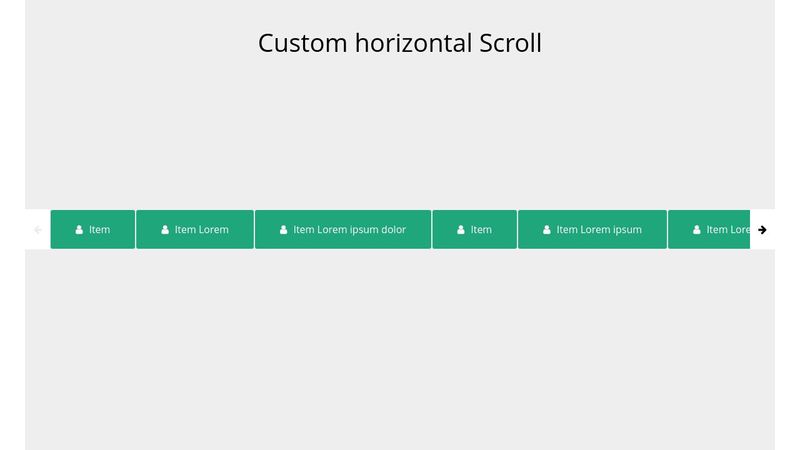 Custom horizontal Scroll

Item
Item Lorem
Item Lorem ipsum dolor
Item
Item Lorem ipsum
Item Lore